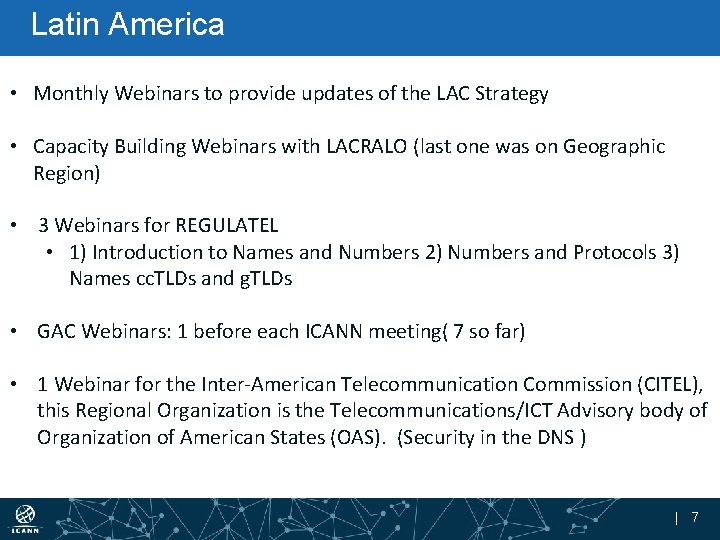 Latin America

• Monthly Webinars to provide updates of the LAC Strategy

• Capacity Building Webinars with LACRALO (last one was on Geographic Region)

• 3 Webinars for REGULATEL
  • 1) Introduction to Names and Numbers 2) Numbers and Protocols 3) Names ccTLDs and gTLDs

• GAC Webinars: 1 before each ICANN meeting( 7 so far)

• 1 Webinar for the Inter-American Telecommunication Commission (CITEL), this Regional Organization is the Telecommunications/ICT Advisory body of Organization of American States (OAS). (Security in the DNS )

ICANN

| 7